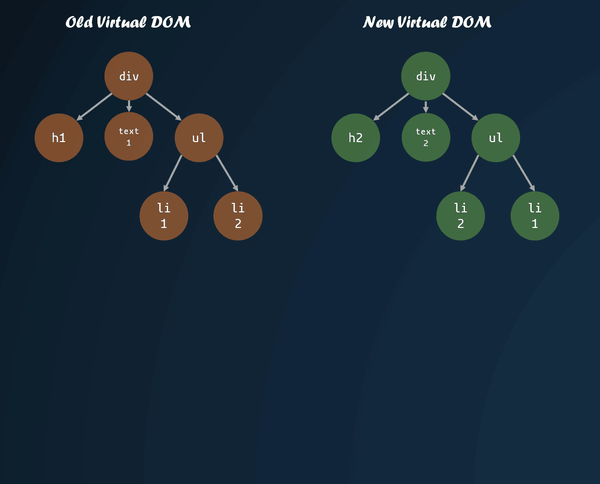 Old Virtual DOM

div

h1

text
1

ul

li
1

li
2

New Virtual DOM

div

h2

text
2

ul

li
2

li
1